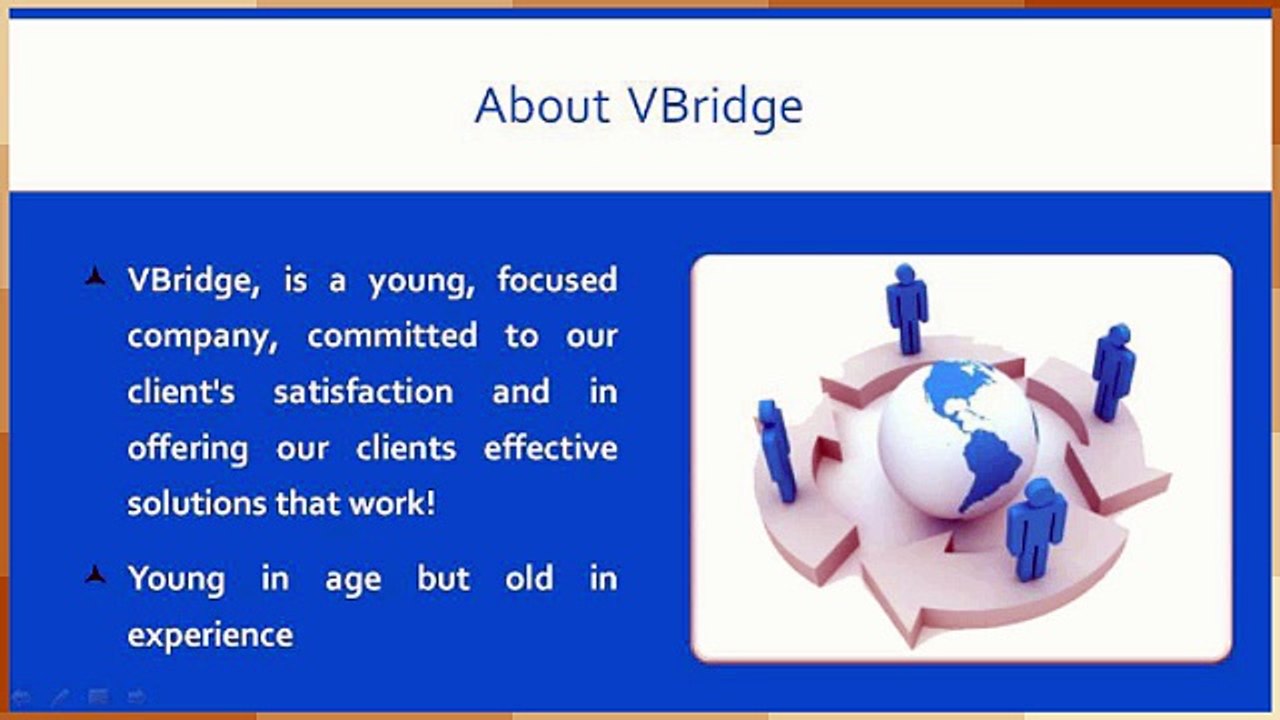 About VBridge

VBridge, is a young, focused company, committed to our client's satisfaction and in offering our clients effective solutions that work!

Young in age but old in experience